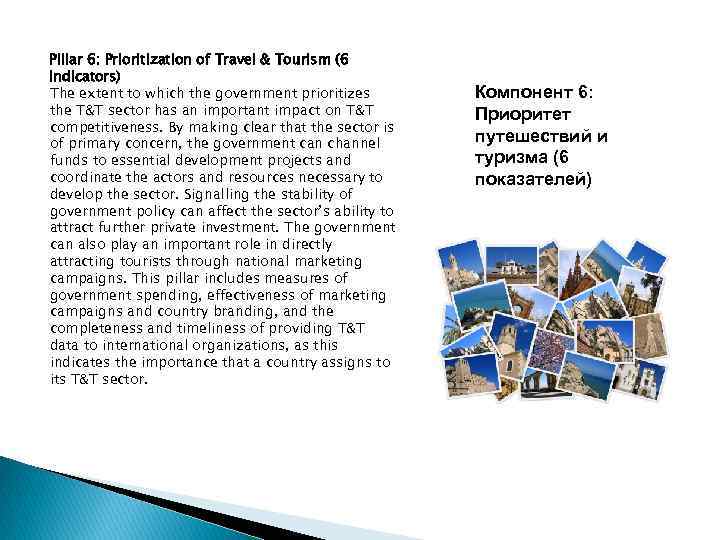 Pillar 6: Prioritization of Travel & Tourism (6 indicators)
The extent to which the government prioritizes the T&T sector has an important impact on T&T competitiveness. By making clear that the sector is of primary concern, the government can channel funds to essential development projects and coordinate the actors and resources necessary to develop the sector. Signalling the stability of government policy can affect the sector's ability to attract further private investment. The government can also play an important role in directly attracting tourists through national marketing campaigns. This pillar includes measures of government spending, effectiveness of marketing campaigns and country branding, and the completeness and timeliness of providing T&T data to international organizations, as this indicates the importance that a country assigns to its T&T sector.

Компонент 6: Приоритет путешествий и туризма (6 показателей)